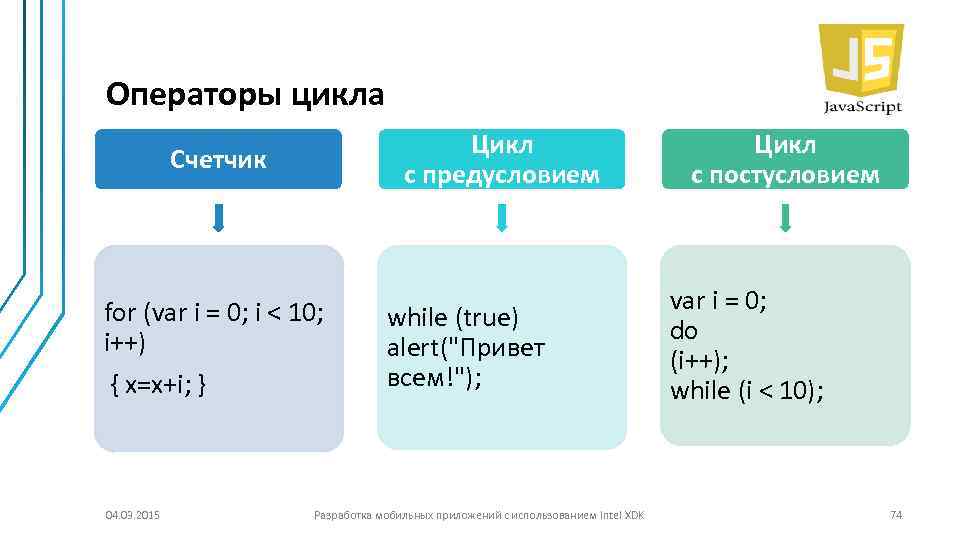 JS
JavaScript

Операторы цикла

Счетчик

for (var i = 0; i < 10; i++)
{ x=x+i; }

Цикл с предусловием

while (true) alert("Привет всем!");

Цикл с постусловием

var i = 0;
do
(i++);
while (i < 10);

04.03.2015

Разработка мобильных приложений с использованием Intel XDK

74